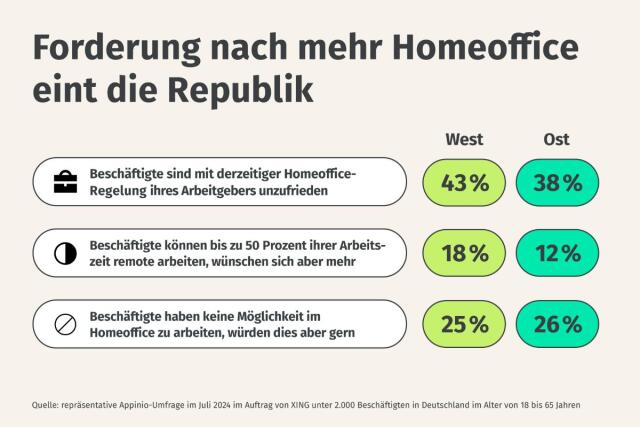 Forderung nach mehr Homeoffice eint die Republik

| | West | Ost |
|---|---|---|
| Beschäftigte sind mit derzeitiger Homeoffice-Regelung ihres Arbeitgebers unzufrieden | 43 % | 38 % |
| Beschäftigte können bis zu 50 Prozent ihrer Arbeitszeit remote arbeiten, wünschen sich aber mehr | 18 % | 12 % |
| Beschäftigte haben keine Möglichkeit im Homeoffice zu arbeiten, würden dies aber gern | 25 % | 26 % |

Quelle: repräsentative Appinio-Umfrage im Juli 2024 im Auftrag von XING unter 2.000 Beschäftigten in Deutschland im Alter von 18 bis 65 Jahren